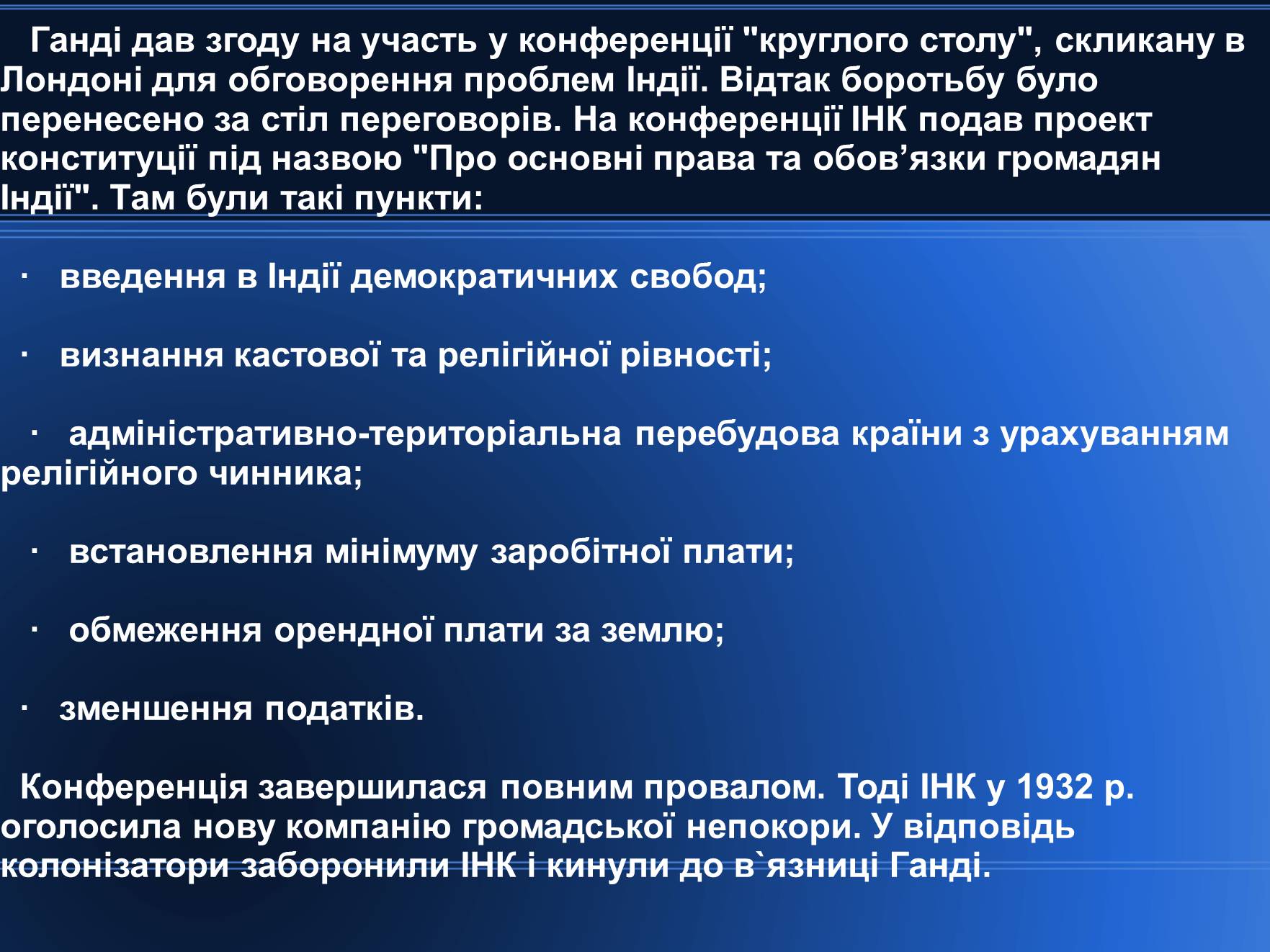 Ганді дав згоду на участь у конференції "круглого столу", скликану в Лондоні для обговорення проблем Індії. Відтак боротьбу було перенесено за стіл переговорів. На конференції ІНК подав проект конституції під назвою "Про основні права та обов’язки громадян Індії". Там були такі пункти:

· введення в Індії демократичних свобод;

· визнання кастової та релігійної рівності;

· адміністративно-територіальна перебудова країни з урахуванням релігійного чинника;

· встановлення мінімуму заробітної плати;

· обмеження орендної плати за землю;

· зменшення податків.

Конференція завершилася повним провалом. Тоді ІНК у 1932 р. оголосила нову компанію громадської непокори. У відповідь колонізатори заборонили ІНК і кинули до в`язниці Ганді.